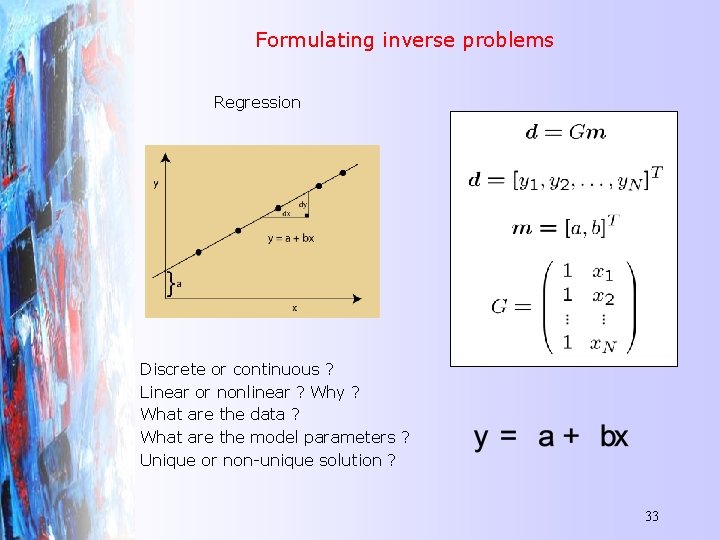 Formulating inverse problems

Regression

y

dy

dx

y = a + bx

a

x

$\boldsymbol{d} = G\boldsymbol{m}$

$\boldsymbol{d} = [y_1, y_2, \ldots, y_N]^T$

$\boldsymbol{m} = [a, b]^T$

$G = \begin{pmatrix} 1 & x_1 \\ 1 & x_2 \\ \vdots & \vdots \\ 1 & x_N \end{pmatrix}$

Discrete or continuous ?
Linear or nonlinear ? Why ?
What are the data ?
What are the model parameters ?
Unique or non-unique solution ?

y = a + bx

33